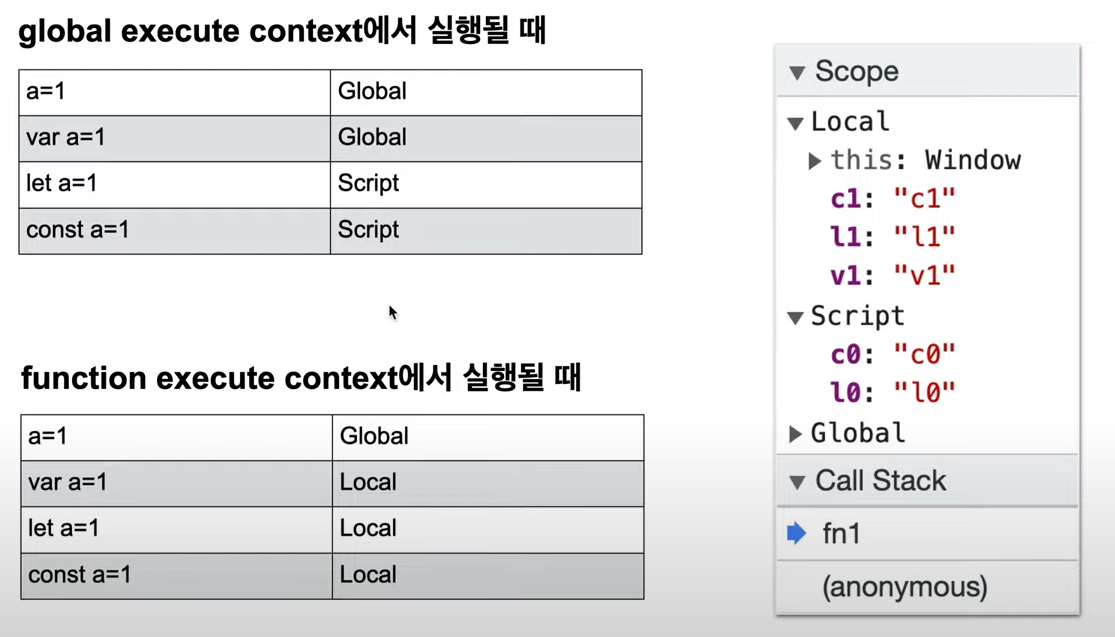 global execute context에서 실행될 때

| a=1 | Global |
|---|---|
| var a=1 | Global |
| let a=1 | Script |
| const a=1 | Script |

function execute context에서 실행될 때

| a=1 | Global |
|---|---|
| var a=1 | Local |
| let a=1 | Local |
| const a=1 | Local |

▼ Scope
▼ Local
▶ this: Window
c1: "c1"
l1: "l1"
v1: "v1"
▼ Script
c0: "c0"
l0: "l0"
▶ Global
▼ Call Stack
fn1
(anonymous)